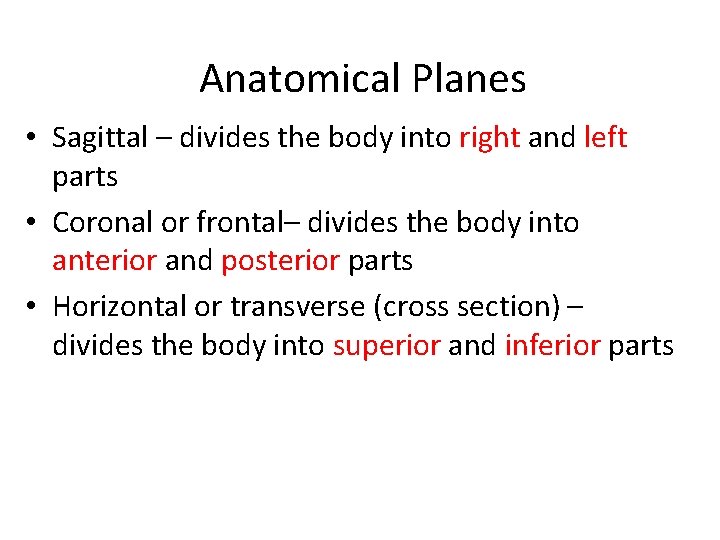 Anatomical Planes

• Sagittal – divides the body into right and left parts

• Coronal or frontal– divides the body into anterior and posterior parts

• Horizontal or transverse (cross section) – divides the body into superior and inferior parts